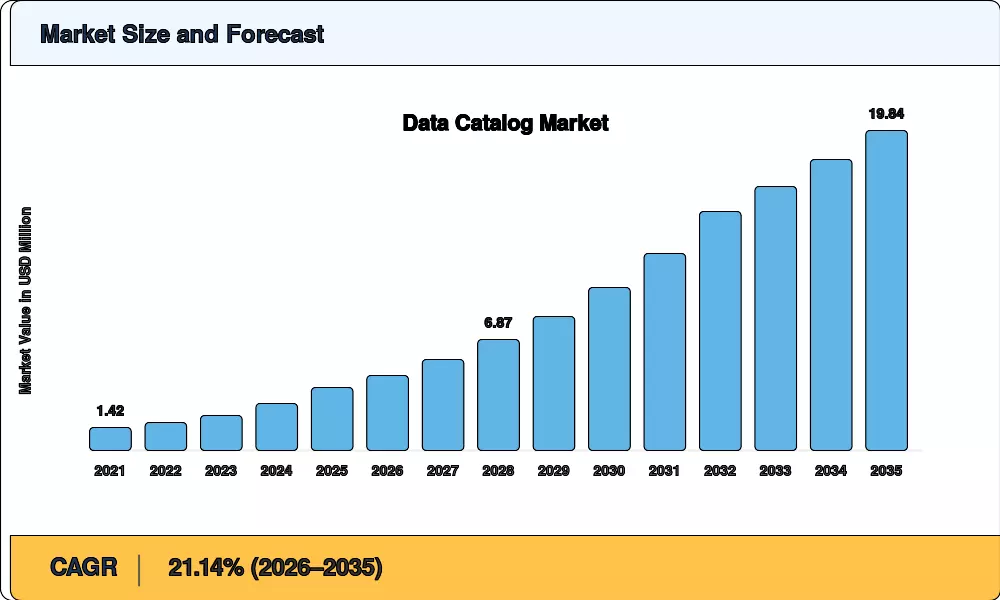 Market Size and Forecast

Data Catalog Market

Market Value in USD Million

1.42

6.87

19.84

2021 2022 2023 2024 2025 2026 2027 2028 2029 2030 2031 2032 2033 2034 2035

CAGR | 21.14% (2026–2035)